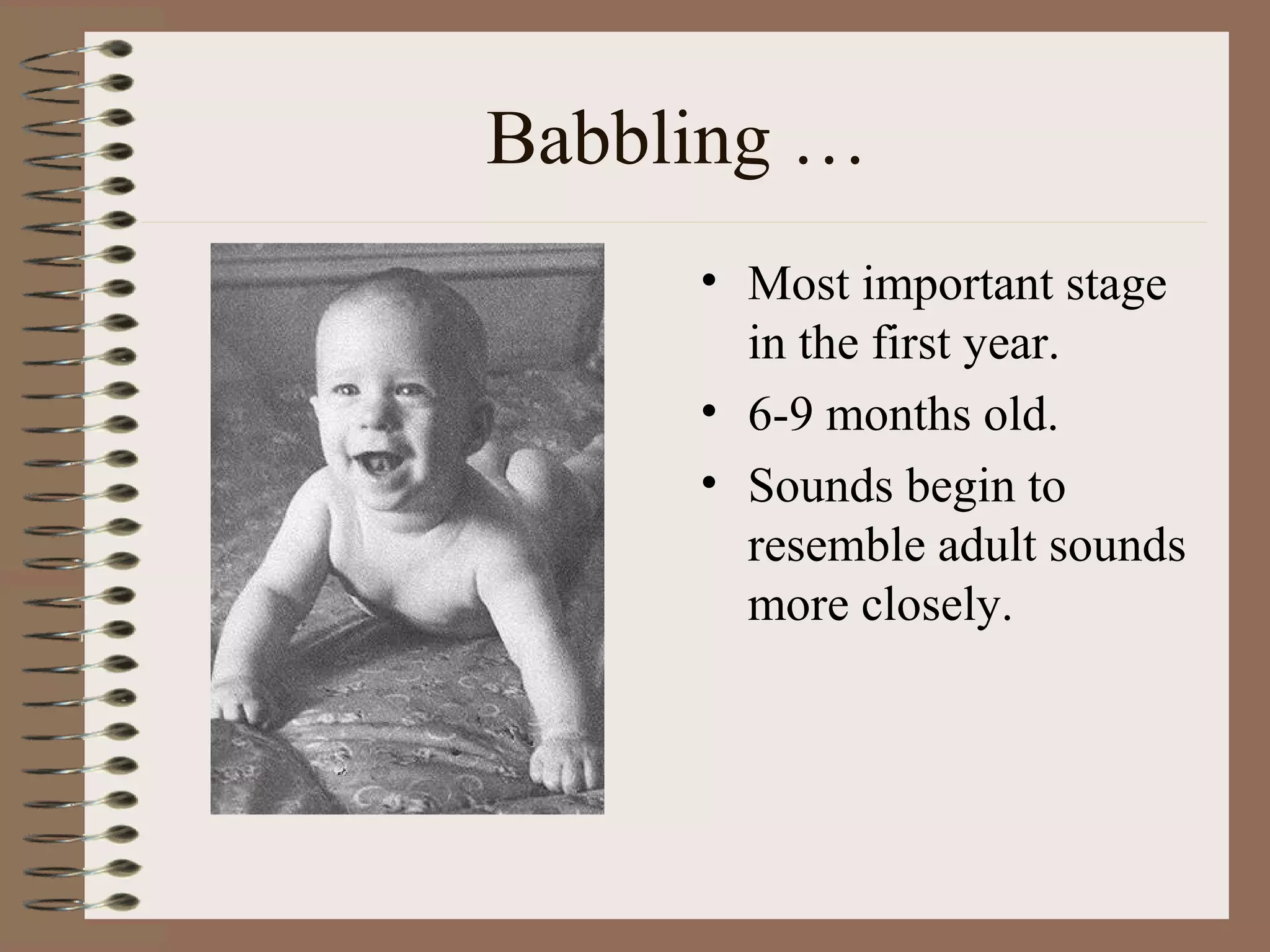 Babbling …

• Most important stage in the first year.
• 6-9 months old.
• Sounds begin to resemble adult sounds more closely.